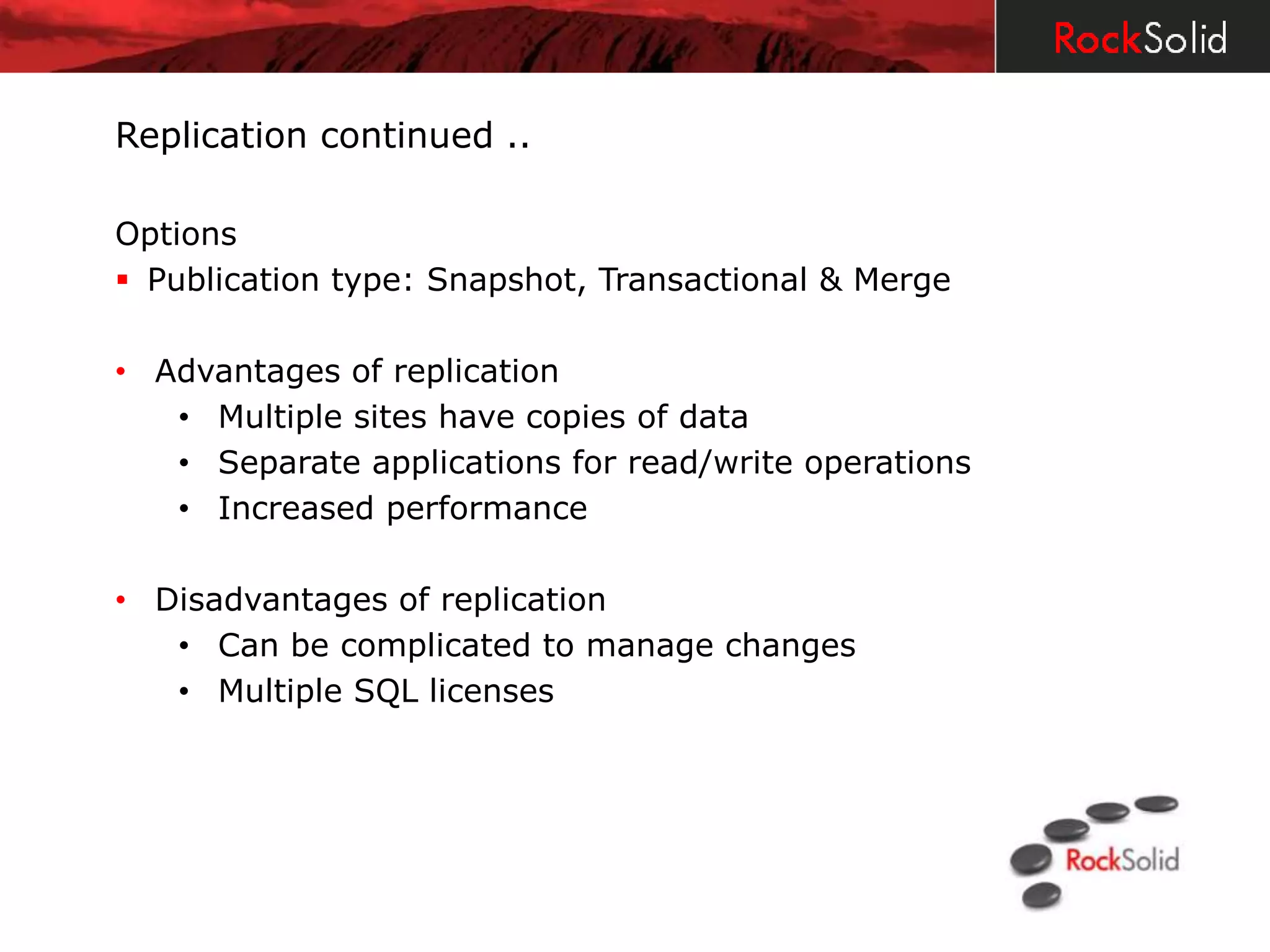 RockSolid

Replication continued ..

Options
▪ Publication type: Snapshot, Transactional & Merge

• Advantages of replication
  • Multiple sites have copies of data
  • Separate applications for read/write operations
  • Increased performance

• Disadvantages of replication
  • Can be complicated to manage changes
  • Multiple SQL licenses

RockSolid